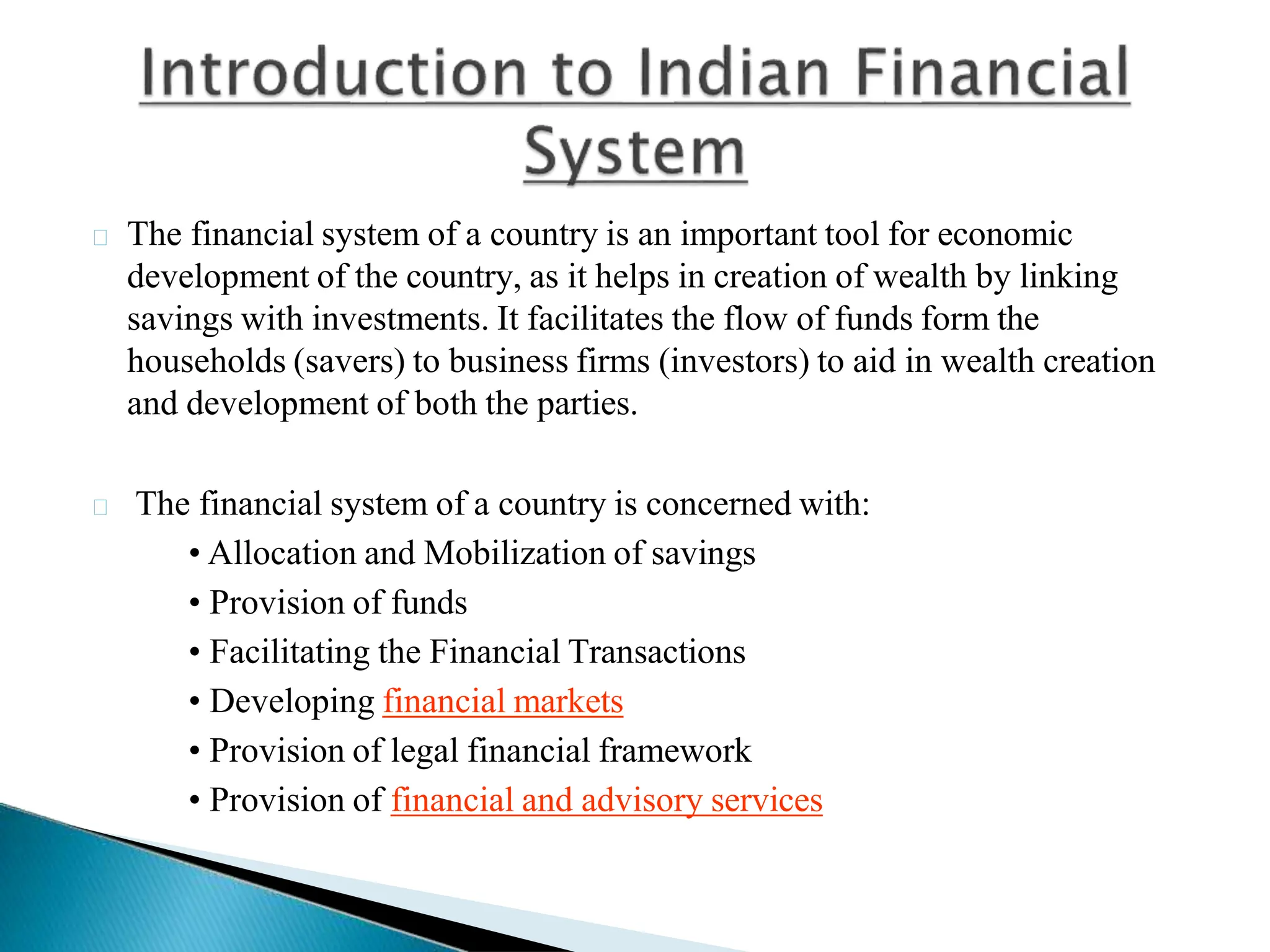 Introduction to Indian Financial System

The financial system of a country is an important tool for economic development of the country, as it helps in creation of wealth by linking savings with investments. It facilitates the flow of funds form the households (savers) to business firms (investors) to aid in wealth creation and development of both the parties.

The financial system of a country is concerned with:
• Allocation and Mobilization of savings
• Provision of funds
• Facilitating the Financial Transactions
• Developing financial markets
• Provision of legal financial framework
• Provision of financial and advisory services